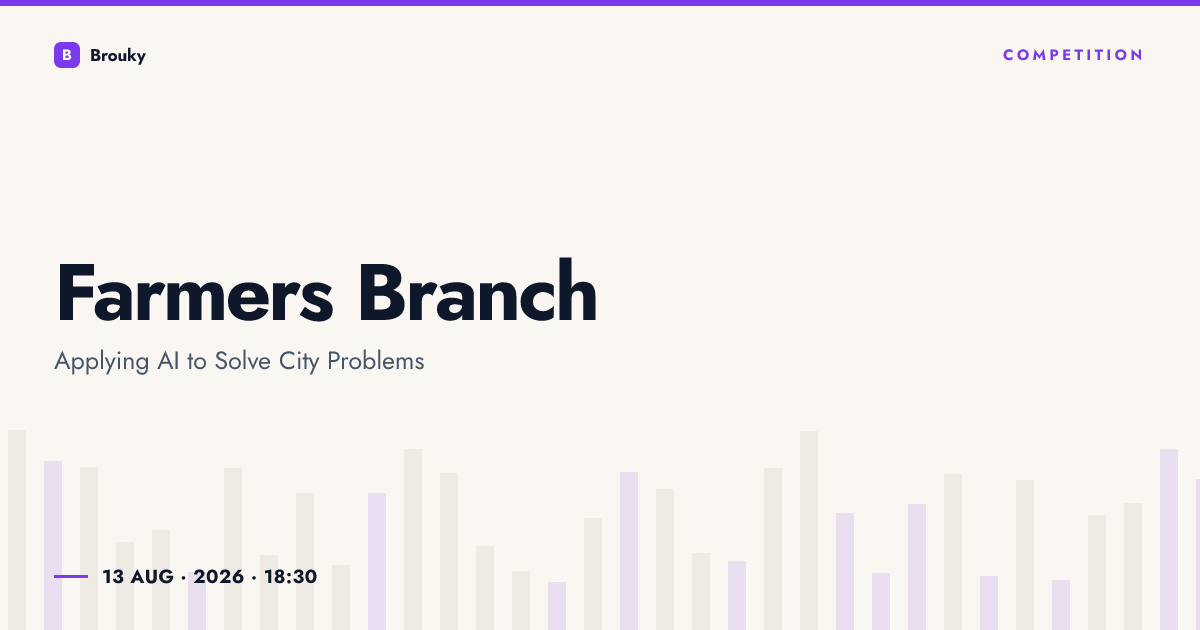 B Brouky

COMPETITION

Farmers Branch

Applying AI to Solve City Problems

13 AUG · 2026 · 18:30